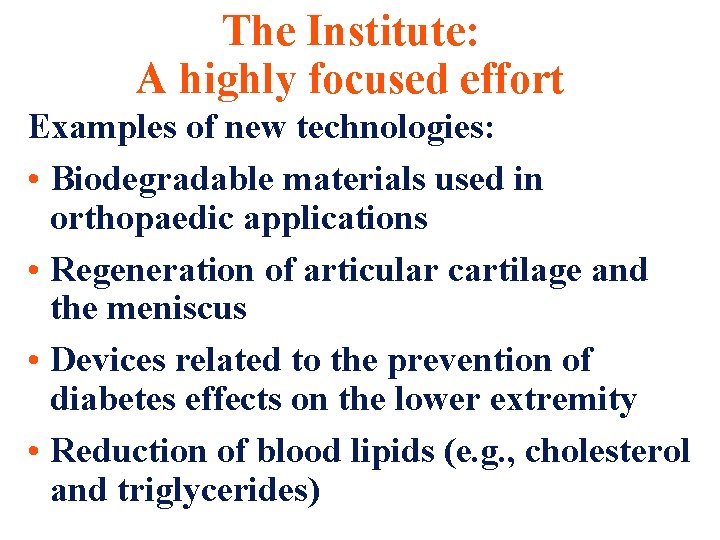 The Institute:
A highly focused effort

Examples of new technologies:

• Biodegradable materials used in orthopaedic applications

• Regeneration of articular cartilage and the meniscus

• Devices related to the prevention of diabetes effects on the lower extremity

• Reduction of blood lipids (e.g., cholesterol and triglycerides)